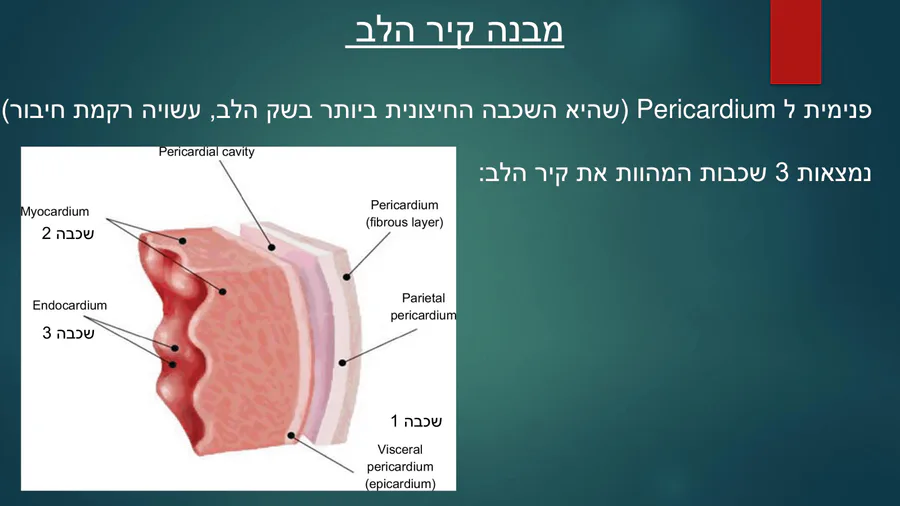 מבנה קיר הלב

פנימית ל Pericardium (שהיא השכבה החיצונית ביותר בשק הלב, עשויה רקמת חיבור)

נמצאות 3 שכבות המהוות את קיר הלב:

Pericardial cavity

Myocardium
שכבה 2

Pericardium (fibrous layer)

Endocardium
שכבה 3

Parietal pericardium

שכבה 1

Visceral pericardium (epicardium)